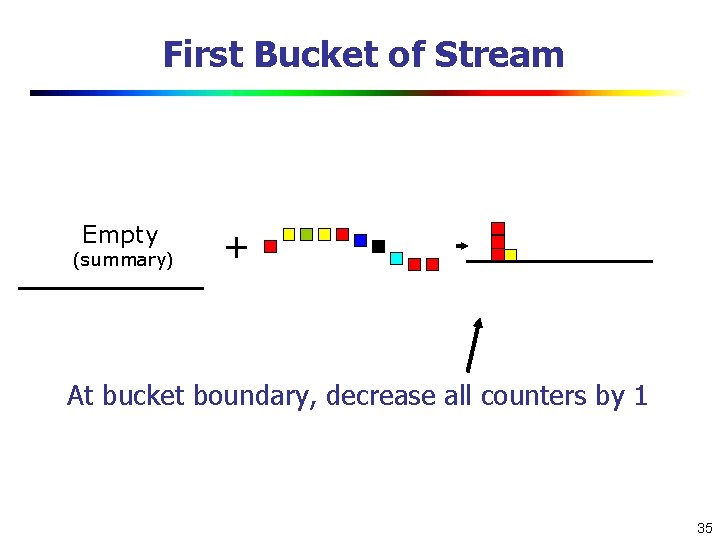 First Bucket of Stream

Empty
(summary)

+

At bucket boundary, decrease all counters by 1

35